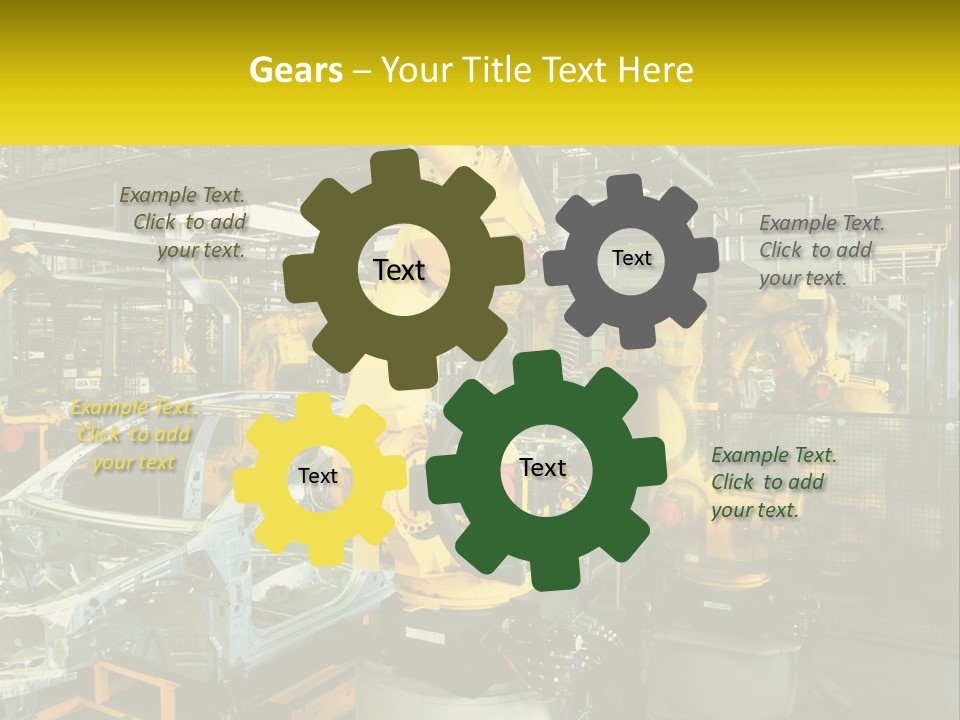 Gears – Your Title Text Here

Example Text. Click to add your text.

Text

Text

Example Text. Click to add your text.

Example Text. Click to add your text

Text

Text

Example Text. Click to add your text.